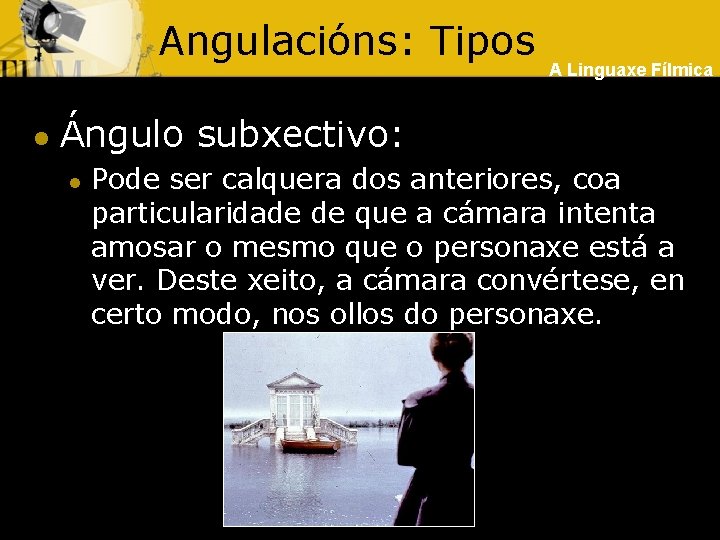 Angulacións: Tipos

A Linguaxe Fílmica

Ángulo subxectivo:

Pode ser calquera dos anteriores, coa particularidade de que a cámara intenta amosar o mesmo que o personaxe está a ver. Deste xeito, a cámara convértese, en certo modo, nos ollos do personaxe.